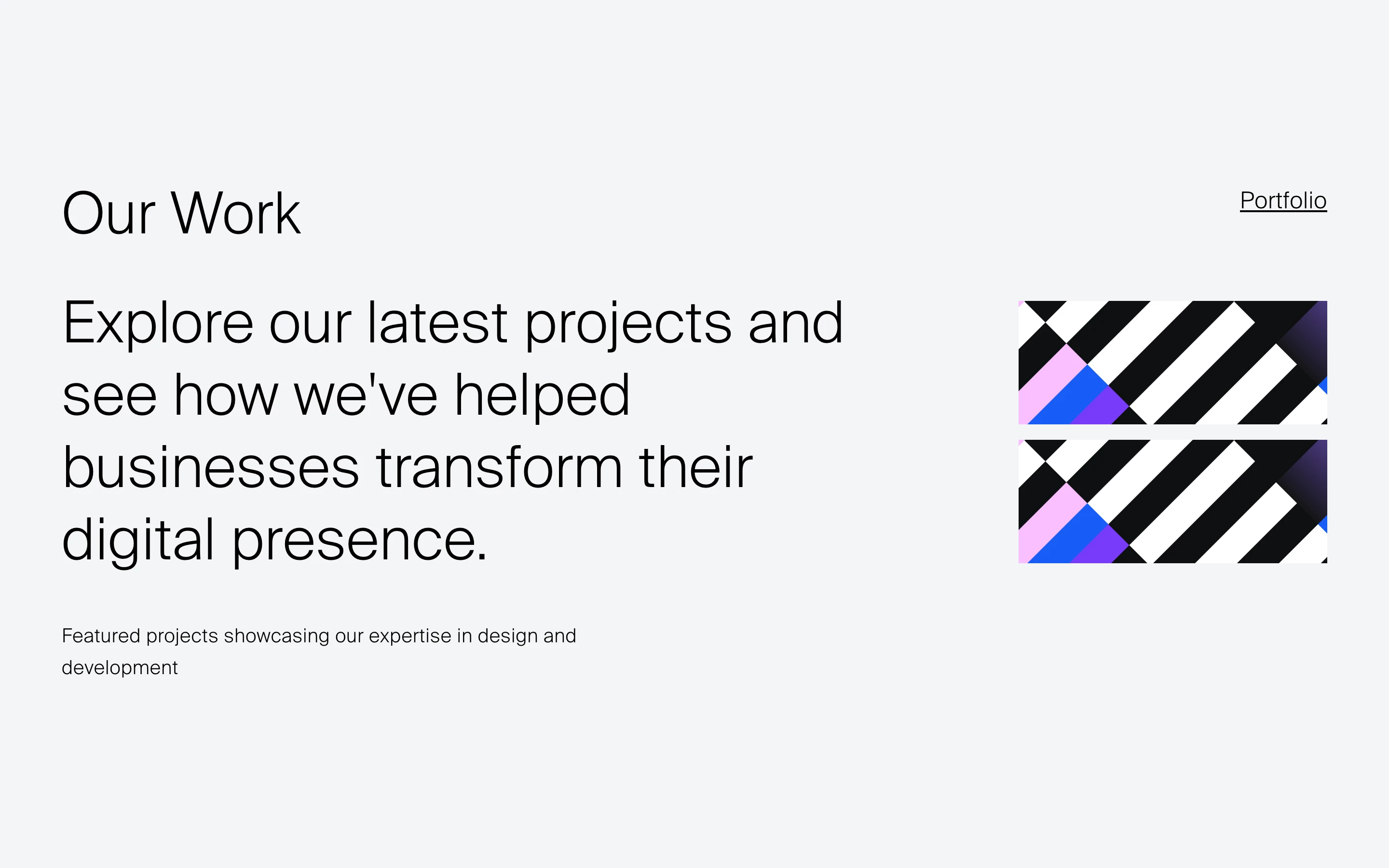 Our Work

Portfolio

Explore our latest projects and see how we've helped businesses transform their digital presence.

Featured projects showcasing our expertise in design and development